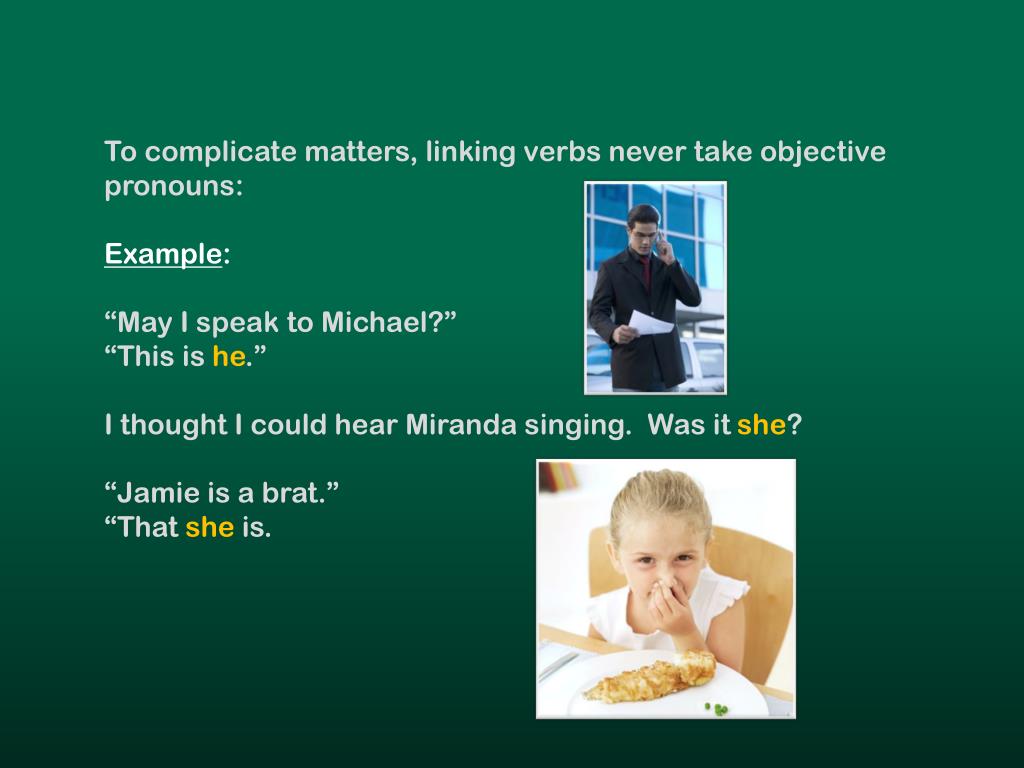 To complicate matters, linking verbs never take objective pronouns:

Example:

“May I speak to Michael?”
“This is he.”

I thought I could hear Miranda singing. Was it she?

“Jamie is a brat.”
“That she is.